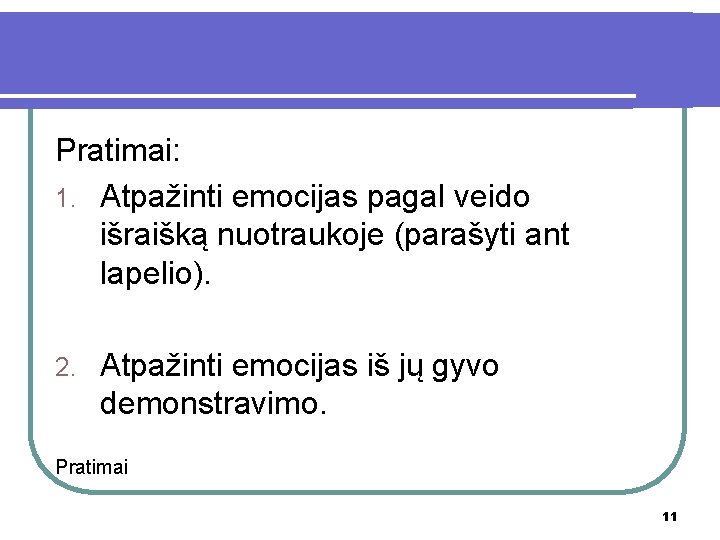 Pratimai:

1. Atpažinti emocijas pagal veido išraišką nuotraukoje (parašyti ant lapelio).

2. Atpažinti emocijas iš jų gyvo demonstravimo.

Pratimai

11